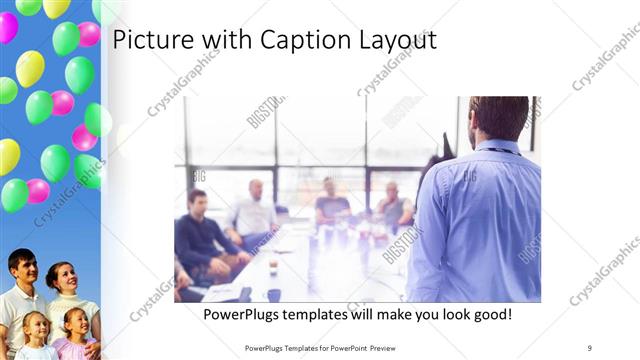 Picture with Caption Layout

CrystalGraphics

BIGSTOCK

PowerPlugs templates will make you look good!

PowerPlugs Templates for PowerPoint Preview

9